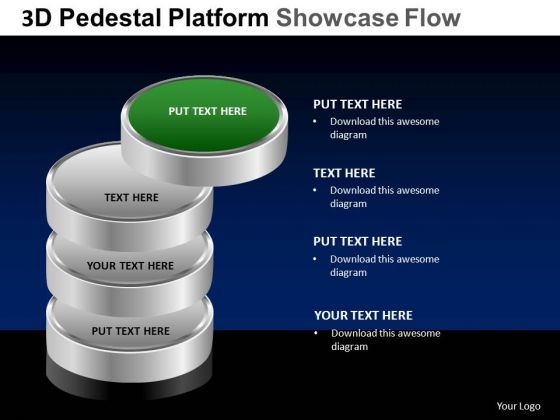 3D Pedestal Platform Showcase Flow

PUT TEXT HERE

TEXT HERE

YOUR TEXT HERE

PUT TEXT HERE

PUT TEXT HERE
• Download this awesome diagram

TEXT HERE
• Download this awesome diagram

PUT TEXT HERE
• Download this awesome diagram

YOUR TEXT HERE
• Download this awesome diagram

Your Logo